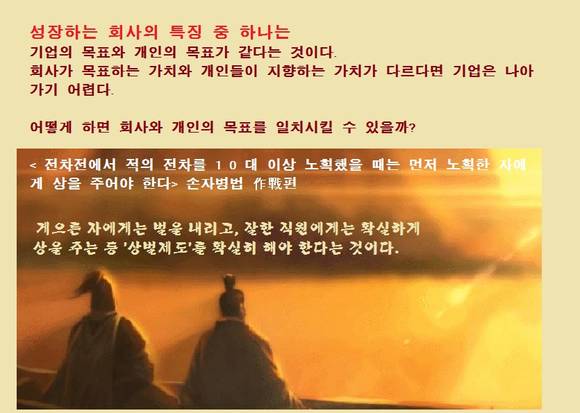 성장하는 회사의 특징 중 하나는
기업의 목표와 개인의 목표가 같다는 것이다.
회사가 목표하는 가치와 개인들이 지향하는 가치가 다르다면 기업은 나아가기 어렵다.

어떻게 하면 회사와 개인의 목표를 일치시킬 수 있을까?

< 전차전에서 적의 전차를 10대 이상 노획했을 때는 먼저 노획한 자에게 상을 주어야 한다> 손자병법 作戰편

게으른 자에게는 벌을 내리고, 잘한 직원에게는 확실하게 상을 주는 등 '상벌제도'를 확실히 해야 한다는 것이다.